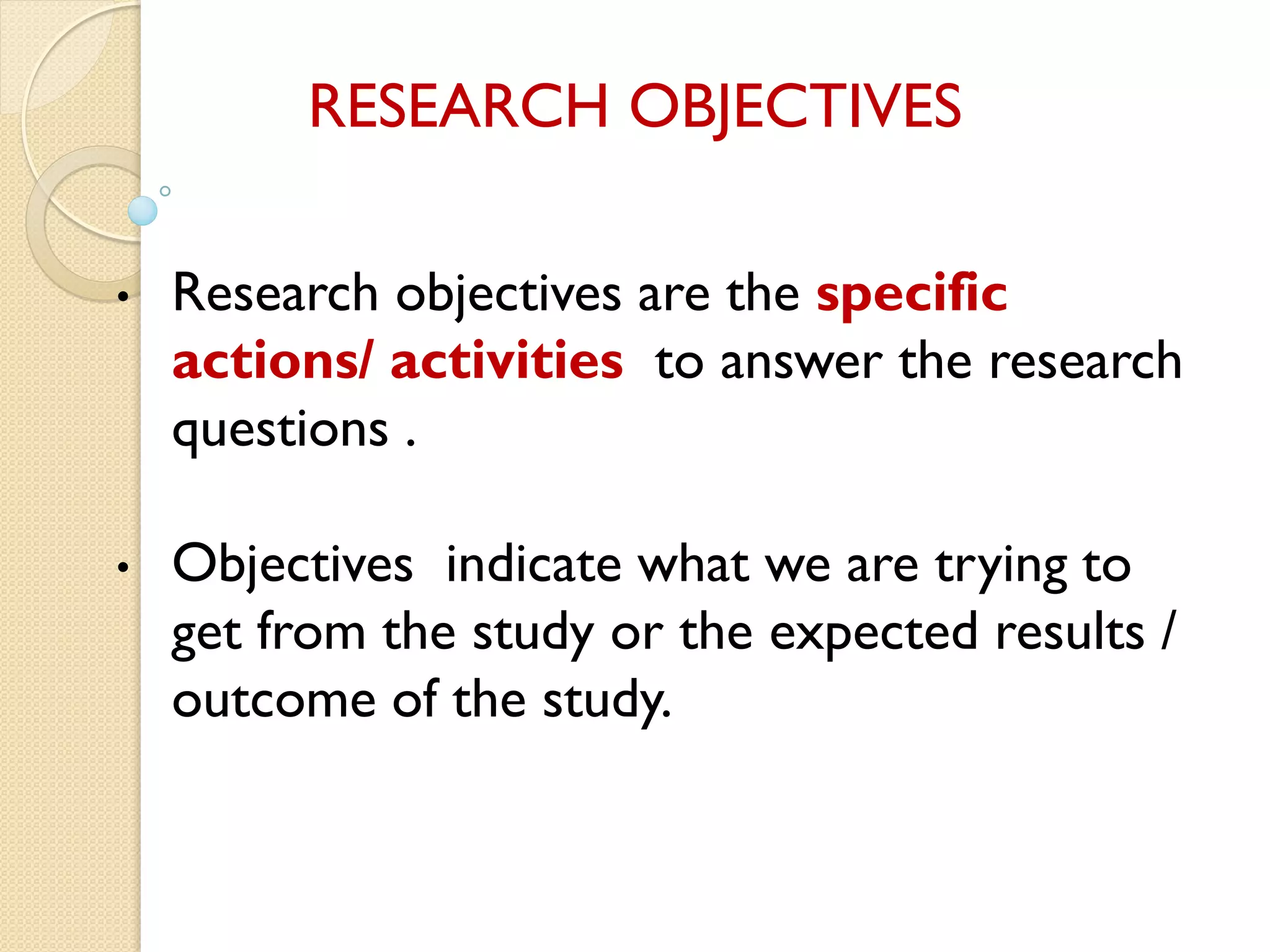 RESEARCH OBJECTIVES

• Research objectives are the specific actions/ activities to answer the research questions .

• Objectives indicate what we are trying to get from the study or the expected results / outcome of the study.